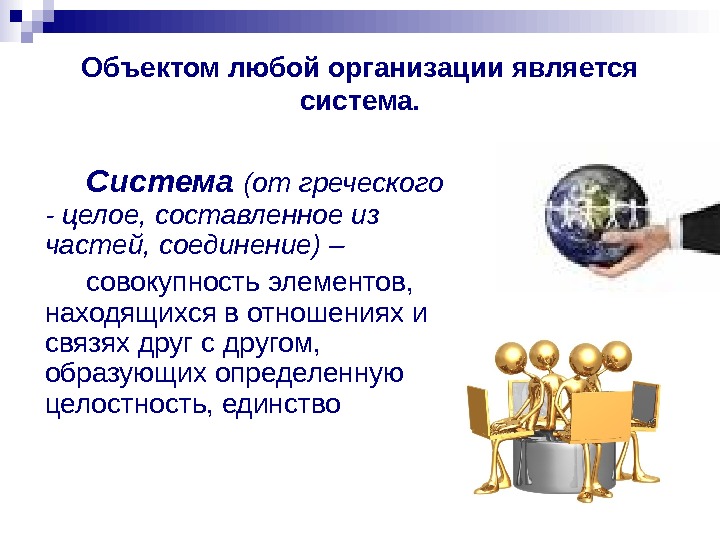 Объектом любой организации является система.

Система (от греческого - целое, составленное из частей, соединение) –

совокупность элементов, находящихся в отношениях и связях друг с другом, образующих определенную целостность, единство